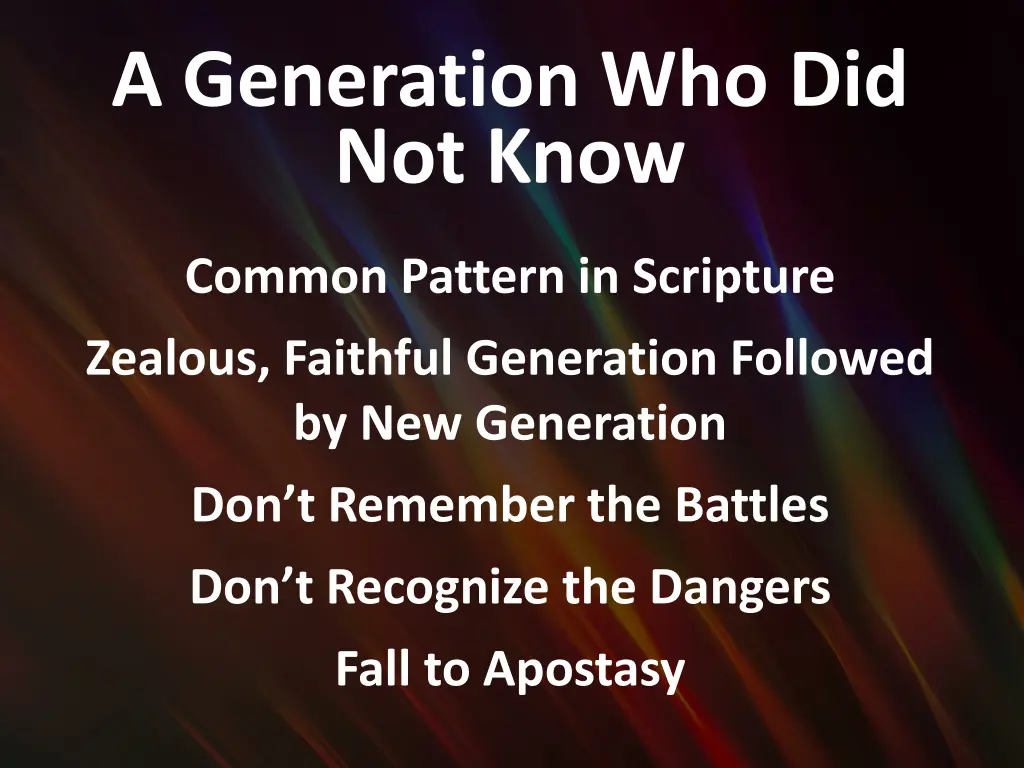 A Generation Who Did Not Know

Common Pattern in Scripture

Zealous, Faithful Generation Followed by New Generation

Don’t Remember the Battles

Don’t Recognize the Dangers

Fall to Apostasy